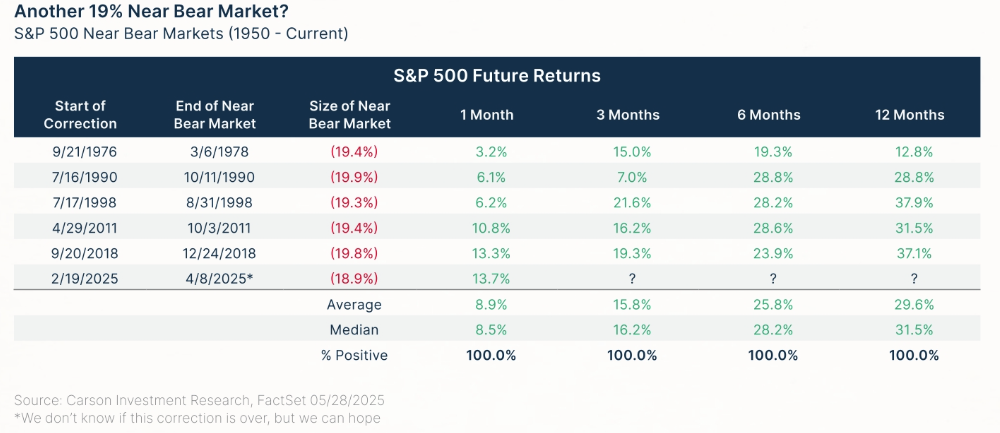 Another 19% Near Bear Market?
S&P 500 Near Bear Markets (1950 - Current)

S&P 500 Future Returns

| Start of Correction | End of Near Bear Market | Size of Near Bear Market | 1 Month | 3 Months | 6 Months | 12 Months |
|---|---|---|---|---|---|---|
| 9/21/1976 | 3/6/1978 | (19.4%) | 3.2% | 15.0% | 19.3% | 12.8% |
| 7/16/1990 | 10/11/1990 | (19.9%) | 6.1% | 7.0% | 28.8% | 28.8% |
| 7/17/1998 | 8/31/1998 | (19.3%) | 6.2% | 21.6% | 28.2% | 37.9% |
| 4/29/2011 | 10/3/2011 | (19.4%) | 10.8% | 16.2% | 28.6% | 31.5% |
| 9/20/2018 | 12/24/2018 | (19.8%) | 13.3% | 19.3% | 23.9% | 37.1% |
| 2/19/2025 | 4/8/2025* | (18.9%) | 13.7% | ? | ? | ? |
| | | Average | 8.9% | 15.8% | 25.8% | 29.6% |
| | | Median | 8.5% | 16.2% | 28.2% | 31.5% |
| | | % Positive | 100.0% | 100.0% | 100.0% | 100.0% |

Source: Carson Investment Research, FactSet 05/28/2025
*We don't know if this correction is over, but we can hope